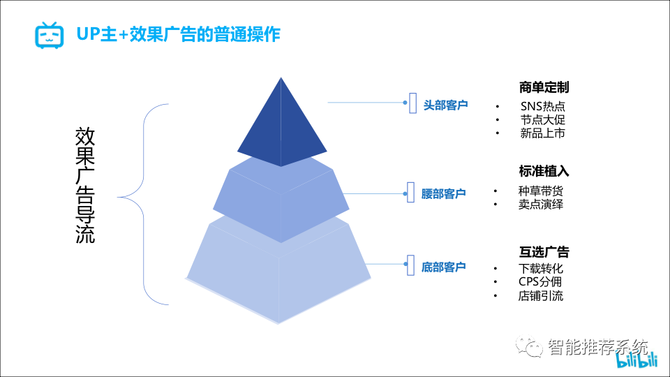 UP主+效果广告的普通操作

效果广告导流

头部客户

商单定制
• SNS热点
• 节点大促
• 新品上市

腰部客户

标准植入
• 种草带货
• 卖点演绎

底部客户

互选广告
• 下载转化
• CPS分佣
• 店铺引流

智能推荐系统

bilibili